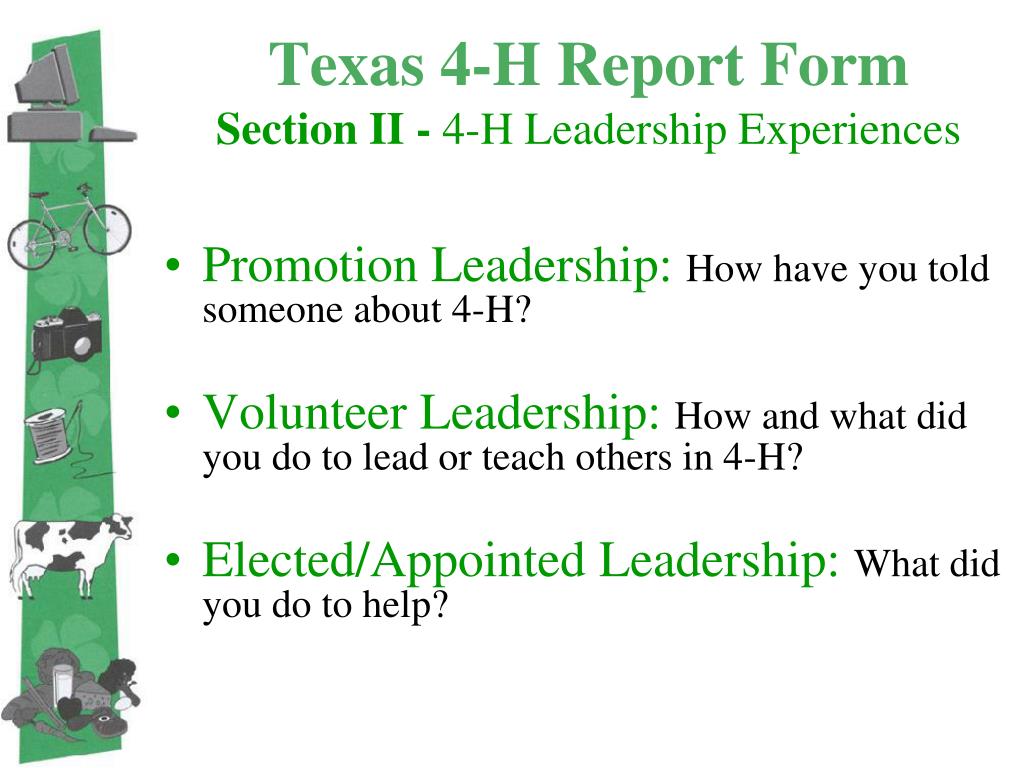 Texas 4-H Report Form
Section II - 4-H Leadership Experiences

• Promotion Leadership: How have you told someone about 4-H?

• Volunteer Leadership: How and what did you do to lead or teach others in 4-H?

• Elected/Appointed Leadership: What did you do to help?